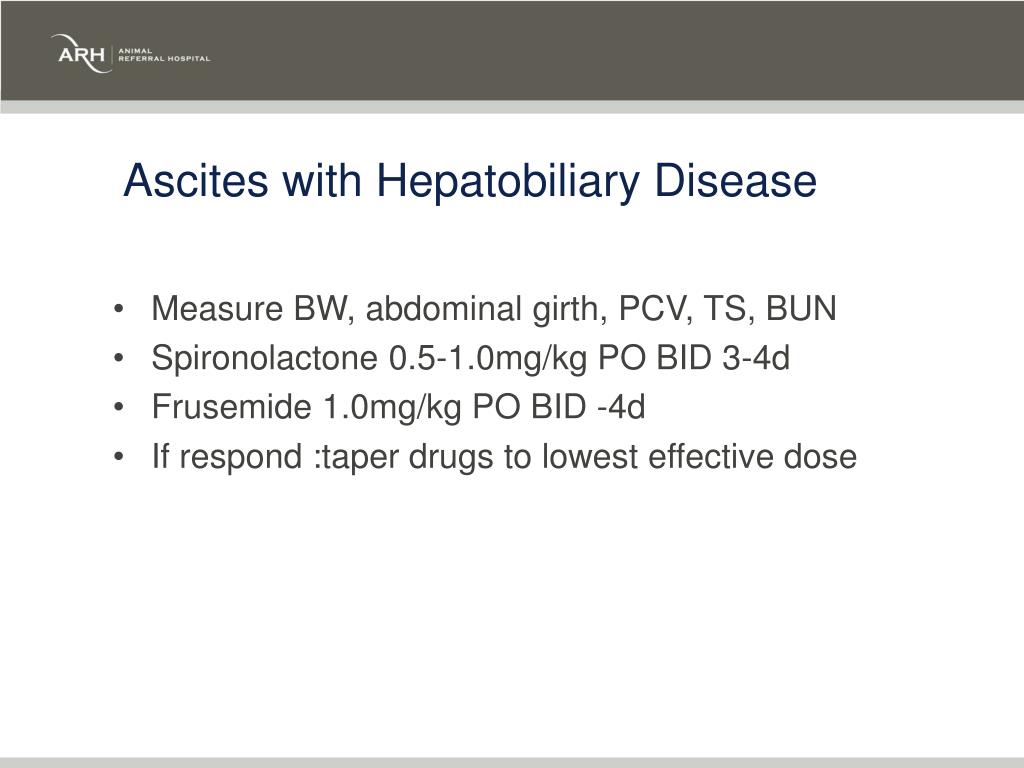 ARH ANIMAL REFERRAL HOSPITAL

Ascites with Hepatobiliary Disease

• Measure BW, abdominal girth, PCV, TS, BUN
• Spironolactone 0.5-1.0mg/kg PO BID 3-4d
• Frusemide 1.0mg/kg PO BID -4d
• If respond :taper drugs to lowest effective dose